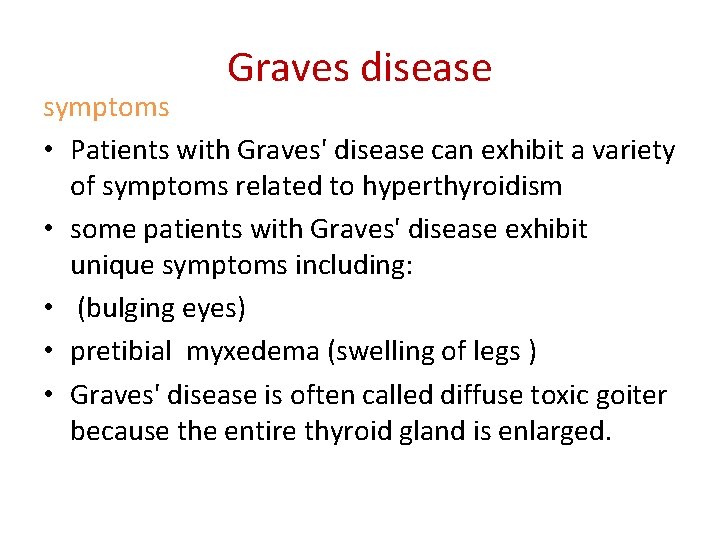 Graves disease

symptoms

• Patients with Graves' disease can exhibit a variety of symptoms related to hyperthyroidism

• some patients with Graves' disease exhibit unique symptoms including:

• (bulging eyes)

• pretibial myxedema (swelling of legs )

• Graves' disease is often called diffuse toxic goiter because the entire thyroid gland is enlarged.